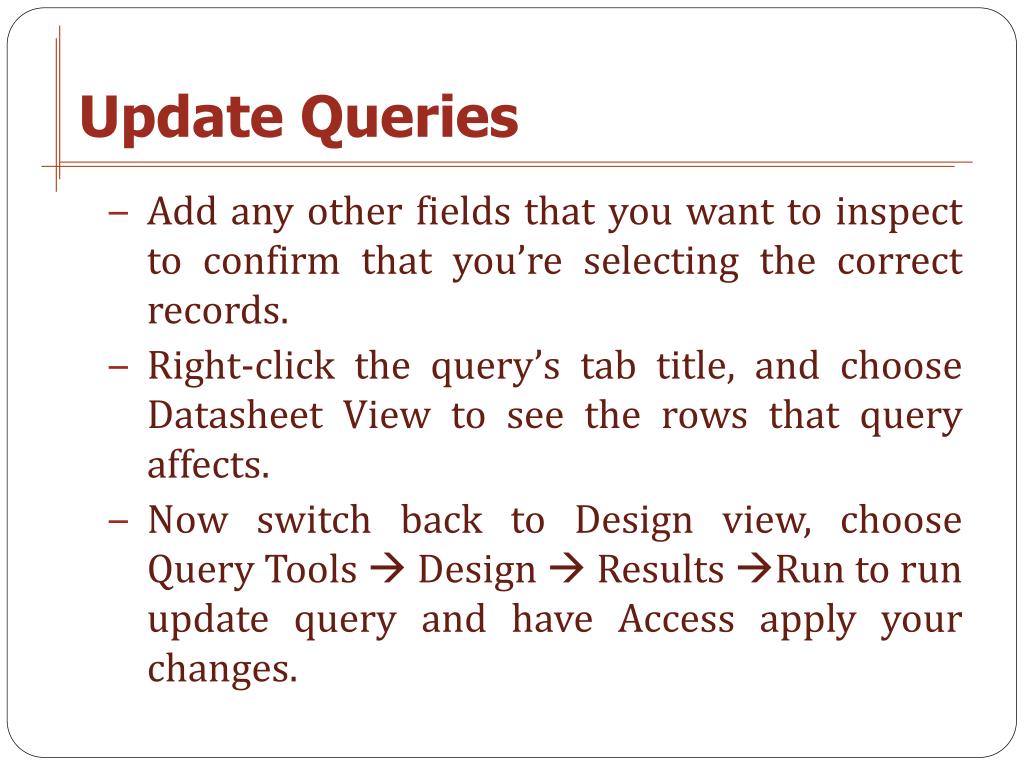 Update Queries

– Add any other fields that you want to inspect to confirm that you’re selecting the correct records.

– Right-click the query’s tab title, and choose Datasheet View to see the rows that query affects.

– Now switch back to Design view, choose Query Tools → Design → Results →Run to run update query and have Access apply your changes.